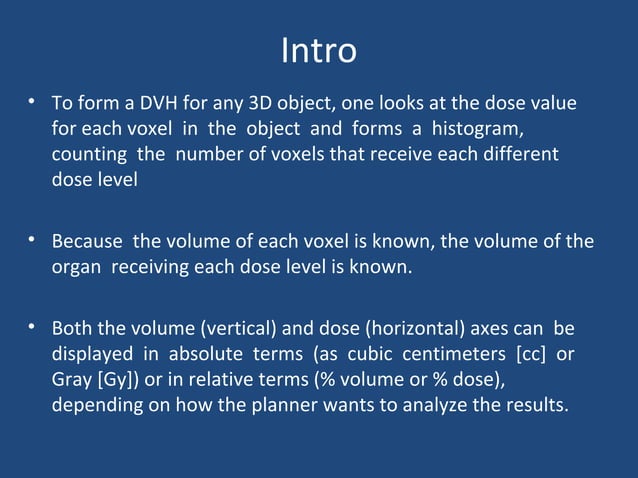 Intro

• To form a DVH for any 3D object, one looks at the dose value for each voxel in the object and forms a histogram, counting the number of voxels that receive each different dose level

• Because the volume of each voxel is known, the volume of the organ receiving each dose level is known.

• Both the volume (vertical) and dose (horizontal) axes can be displayed in absolute terms (as cubic centimeters [cc] or Gray [Gy]) or in relative terms (% volume or % dose), depending on how the planner wants to analyze the results.